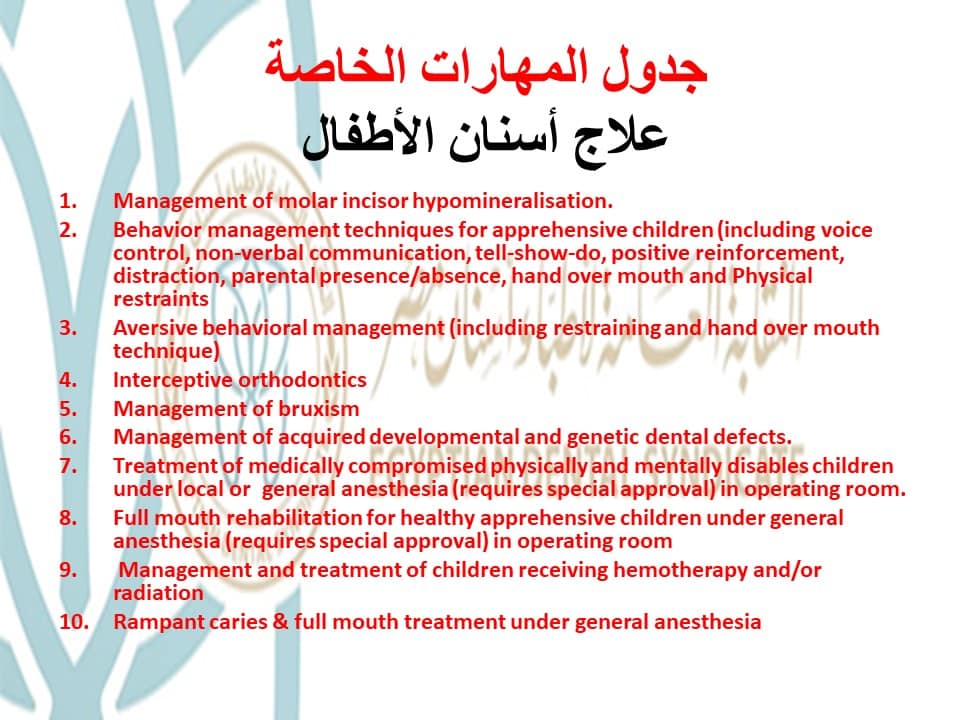 جدول المهارات الخاصة
علاج أسنان الأطفال

1. Management of molar incisor hypomineralisation.
2. Behavior management techniques for apprehensive children (including voice control, non-verbal communication, tell-show-do, positive reinforcement, distraction, parental presence/absence, hand over mouth and Physical restraints
3. Aversive behavioral management (including restraining and hand over mouth technique)
4. Interceptive orthodontics
5. Management of bruxism
6. Management of acquired developmental and genetic dental defects.
7. Treatment of medically compromised physically and mentally disables children under local or general anesthesia (requires special approval) in operating room.
8. Full mouth rehabilitation for healthy apprehensive children under general anesthesia (requires special approval) in operating room
9. Management and treatment of children receiving hemotherapy and/or radiation
10. Rampant caries & full mouth treatment under general anesthesia

EGYPTIAN DENTAL SYNDICATE